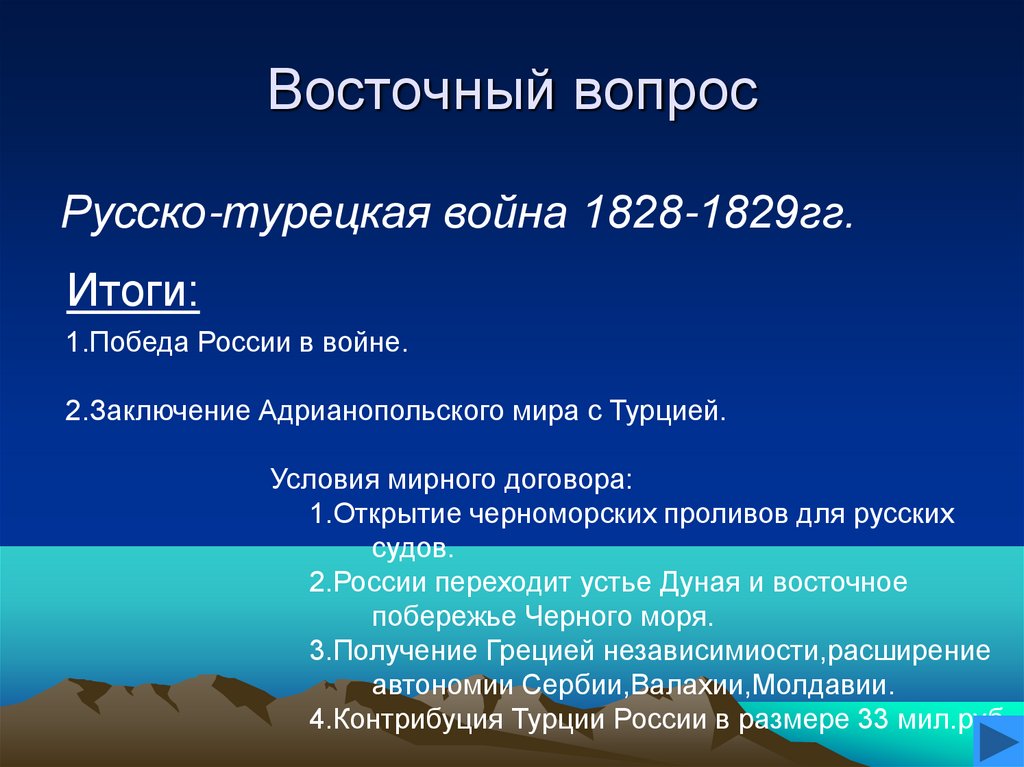 Восточный вопрос

Русско-турецкая война 1828-1829гг.

Итоги:

1.Победа России в войне.

2.Заключение Адрианопольского мира с Турцией.

Условия мирного договора:
1.Открытие черноморских проливов для русских судов.
2.России переходит устье Дуная и восточное побережье Черного моря.
3.Получение Грецией независимиости,расширение автономии Сербии,Валахии,Молдавии.
4.Контрибуция Турции России в размере 33 мил.руб